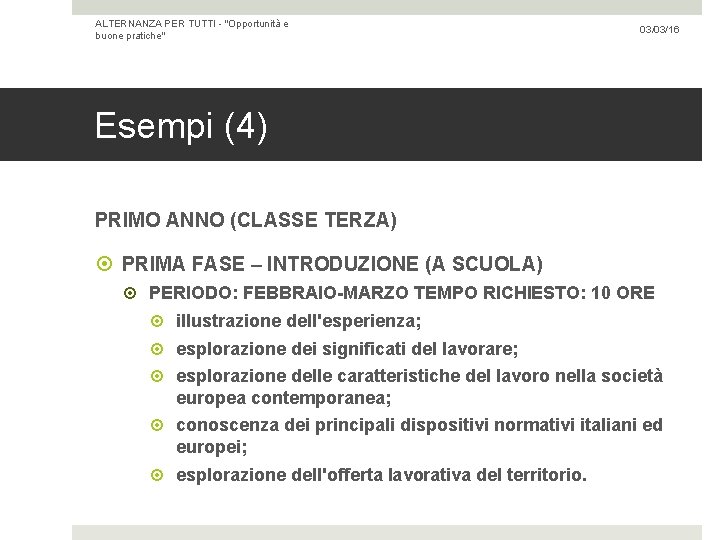 ALTERNANZA PER TUTTI - "Opportunità e buone pratiche"

03/03/16

Esempi (4)

PRIMO ANNO (CLASSE TERZA)

PRIMA FASE – INTRODUZIONE (A SCUOLA)

PERIODO: FEBBRAIO-MARZO TEMPO RICHIESTO: 10 ORE

illustrazione dell'esperienza;

esplorazione dei significati del lavorare;

esplorazione delle caratteristiche del lavoro nella società europea contemporanea;

conoscenza dei principali dispositivi normativi italiani ed europei;

esplorazione dell'offerta lavorativa del territorio.